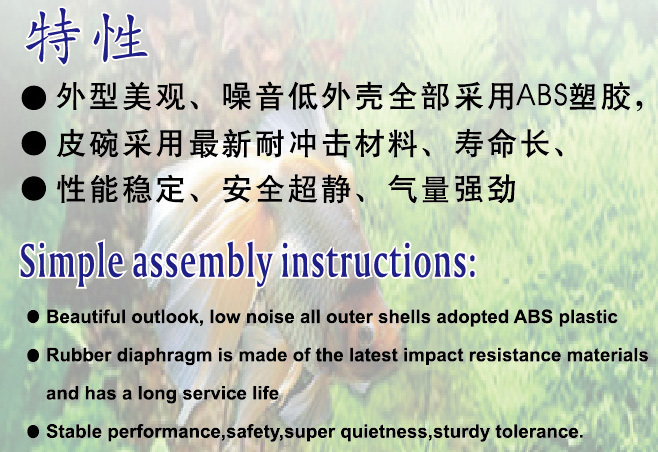 特性

● 外型美观、噪音低外壳全部采用ABS塑胶，

● 皮碗采用最新耐冲击材料、寿命长、

● 性能稳定、安全超静、气量强劲

Simple assembly instructions:

● Beautiful outlook, low noise all outer shells adopted ABS plastic

● Rubber diaphragm is made of the latest impact resistance materials and has a long service life

● Stable performance,safety,super quietness,sturdy tolerance.